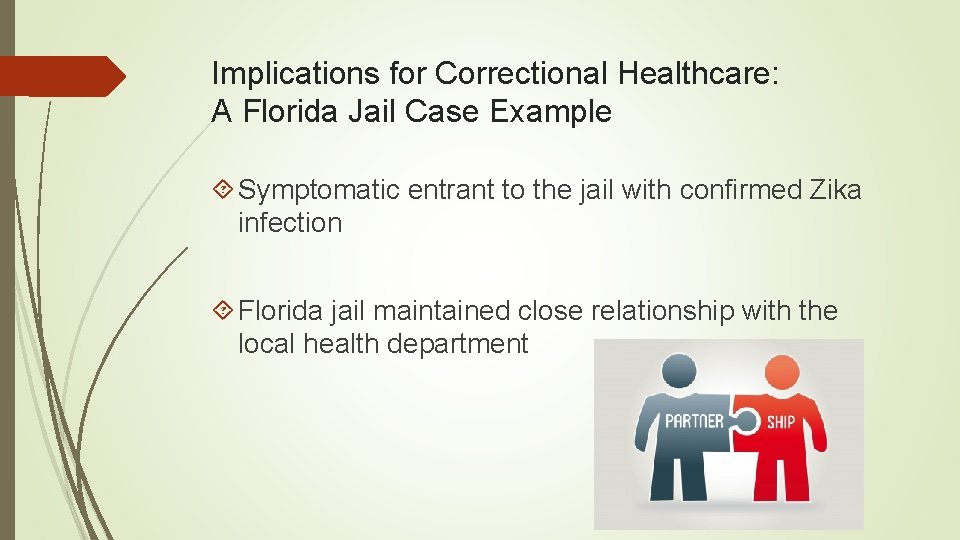 Implications for Correctional Healthcare: A Florida Jail Case Example

Symptomatic entrant to the jail with confirmed Zika infection

Florida jail maintained close relationship with the local health department

PARTNER SHIP